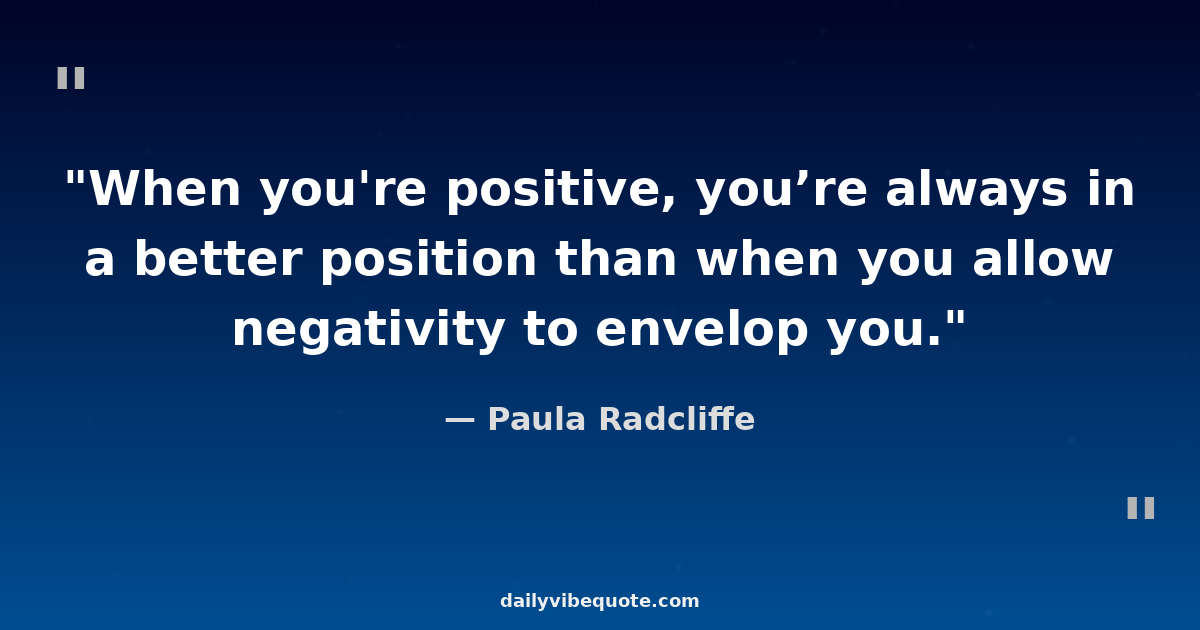 "

"When you're positive, you’re always in a better position than when you allow negativity to envelop you."

— Paula Radcliffe

"

dailyvibequote.com